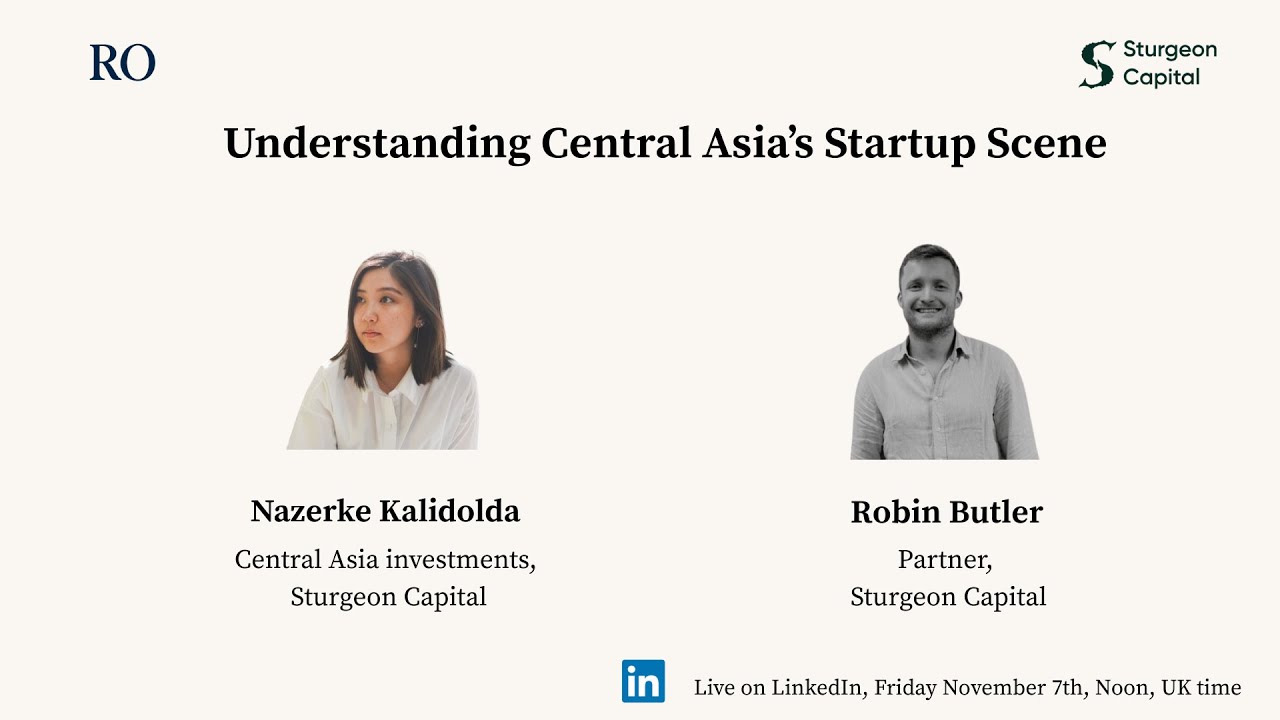 RO

Sturgeon Capital

Understanding Central Asia's Startup Scene

Nazerke Kalidolda
Central Asia investments, Sturgeon Capital

Robin Butler
Partner, Sturgeon Capital

in Live on LinkedIn, Friday November 7th, Noon, UK time